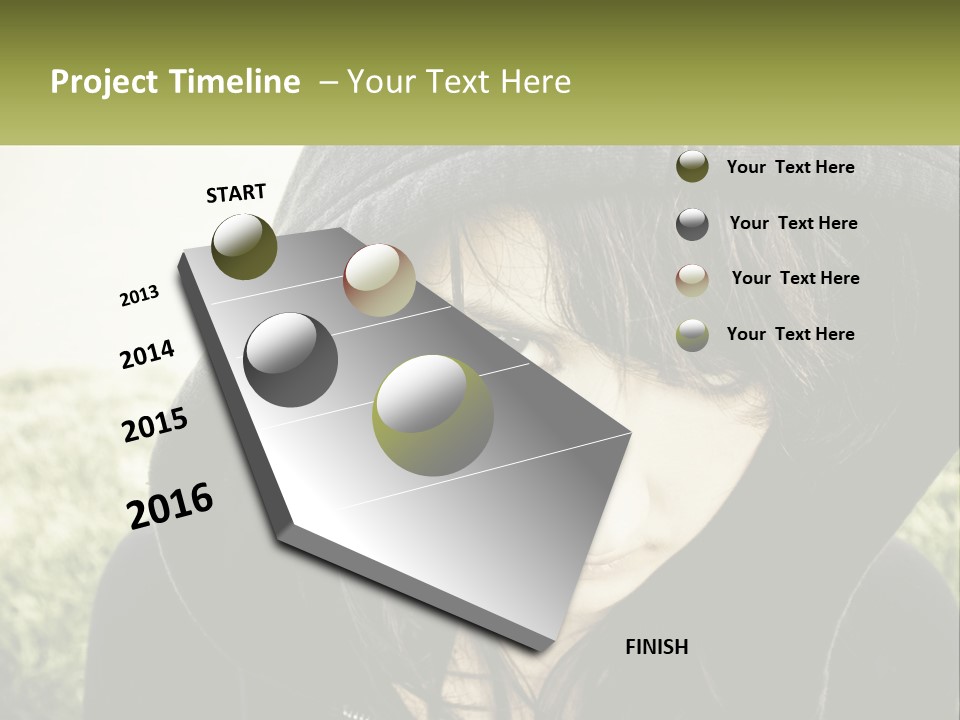 Project Timeline – Your Text Here

START

2013

2014

2015

2016

FINISH

Your Text Here

Your Text Here

Your Text Here

Your Text Here